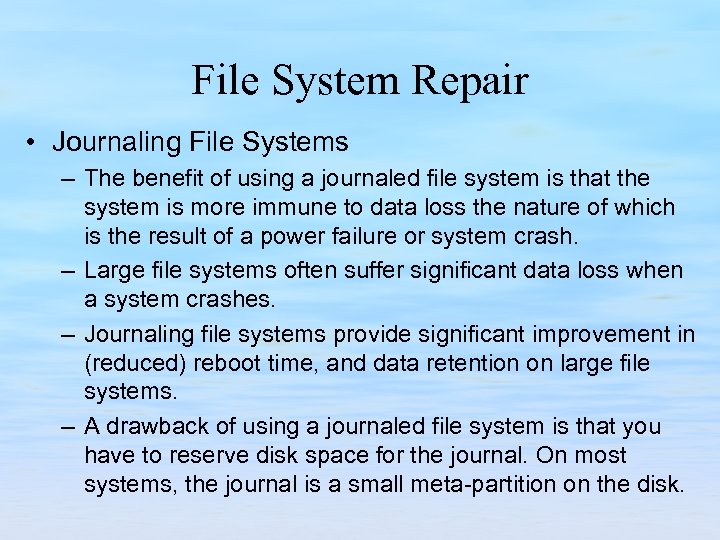 File System Repair

• Journaling File Systems

– The benefit of using a journaled file system is that the system is more immune to data loss the nature of which is the result of a power failure or system crash.

– Large file systems often suffer significant data loss when a system crashes.

– Journaling file systems provide significant improvement in (reduced) reboot time, and data retention on large file systems.

– A drawback of using a journaled file system is that you have to reserve disk space for the journal. On most systems, the journal is a small meta-partition on the disk.